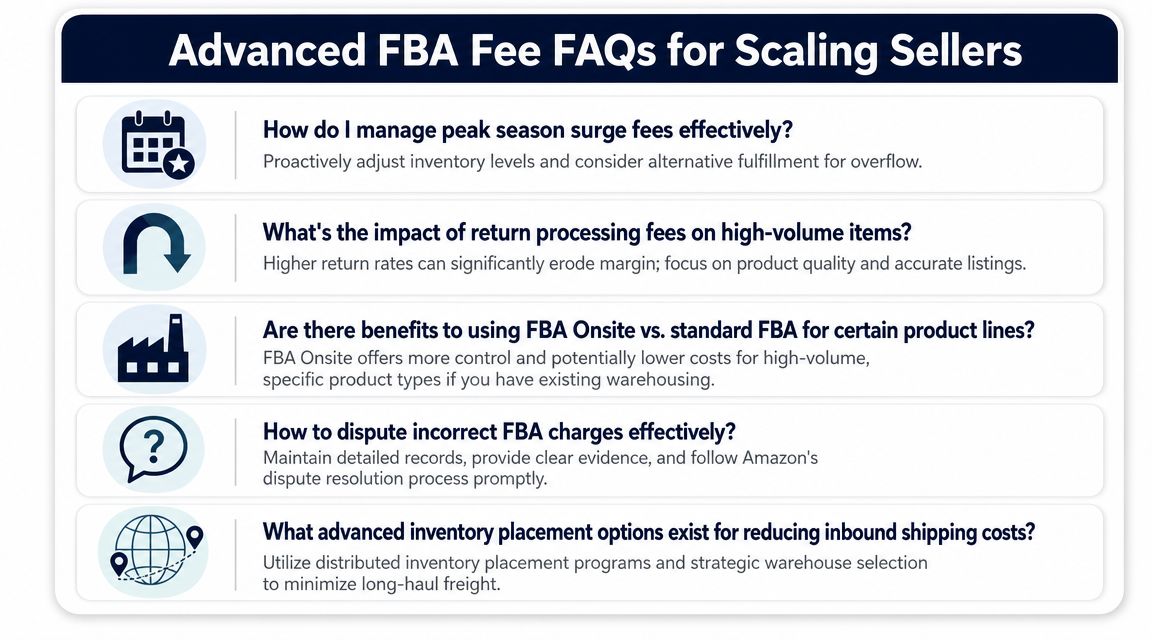 Advanced FBA Fee FAQs for Scaling Sellers

How do I manage peak season surge fees effectively?
Proactively adjust inventory levels and consider alternative fulfillment for overflow.

What's the impact of return processing fees on high-volume items?
Higher return rates can significantly erode margin; focus on product quality and accurate listings.

Are there benefits to using FBA Onsite vs. standard FBA for certain product lines?
FBA Onsite offers more control and potentially lower costs for high-volume, specific product types if you have existing warehousing.

How to dispute incorrect FBA charges effectively?
Maintain detailed records, provide clear evidence, and follow Amazon's dispute resolution process promptly.

What advanced inventory placement options exist for reducing inbound shipping costs?
Utilize distributed inventory placement programs and strategic warehouse selection to minimize long-haul freight.